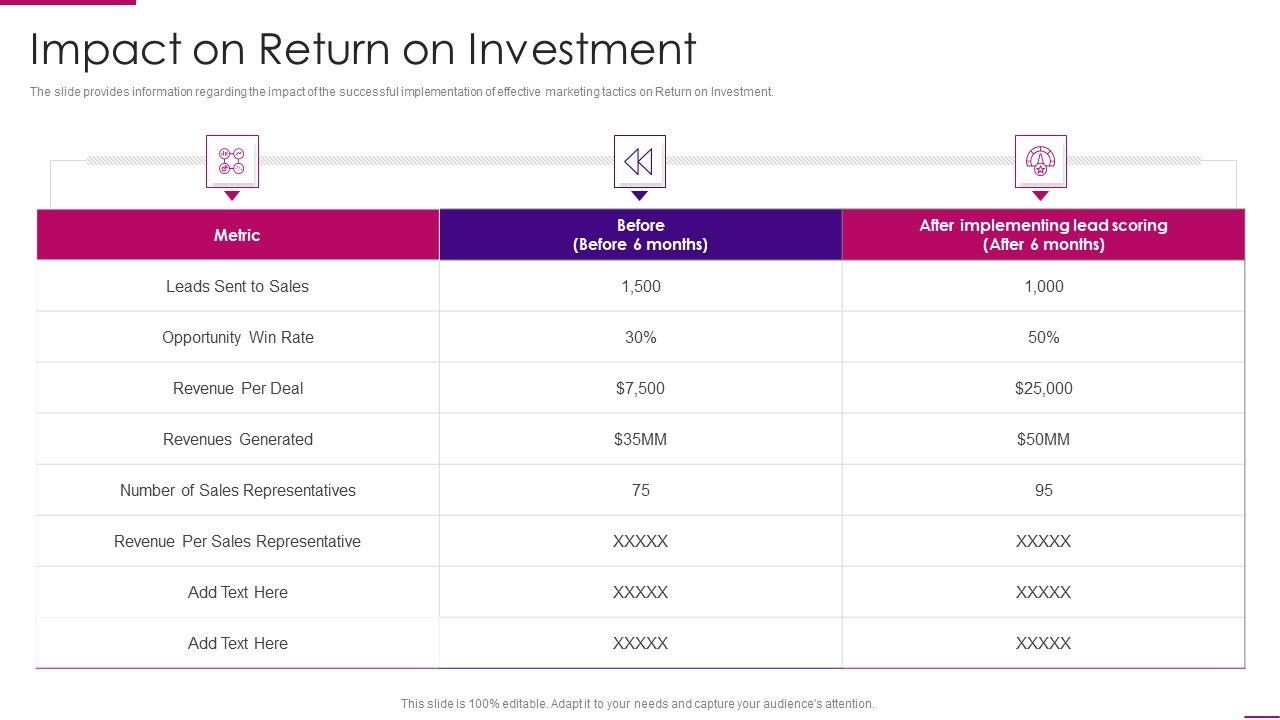 Impact on Return on Investment

The slide provides information regarding the impact of the successful implementation of effective marketing tactics on Return on Investment.

| Metric | Before (Before 6 months) | After implementing lead scoring (After 6 months) |
|---|---|---|
| Leads Sent to Sales | 1,500 | 1,000 |
| Opportunity Win Rate | 30% | 50% |
| Revenue Per Deal | $7,500 | $25,000 |
| Revenues Generated | $35MM | $50MM |
| Number of Sales Representatives | 75 | 95 |
| Revenue Per Sales Representative | XXXXX | XXXXX |
| Add Text Here | XXXXX | XXXXX |
| Add Text Here | XXXXX | XXXXX |

This slide is 100% editable. Adapt it to your needs and capture your audience's attention.